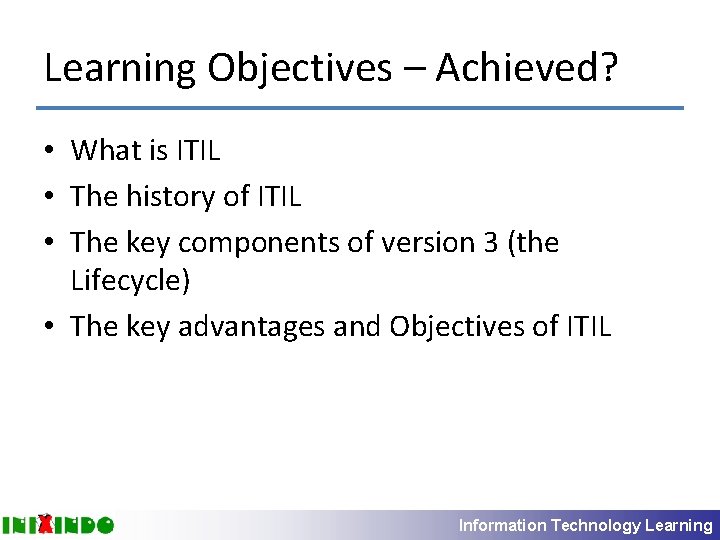 Learning Objectives – Achieved?

• What is ITIL
• The history of ITIL
• The key components of version 3 (the Lifecycle)
• The key advantages and Objectives of ITIL

INIXINDO

Information Technology Learning